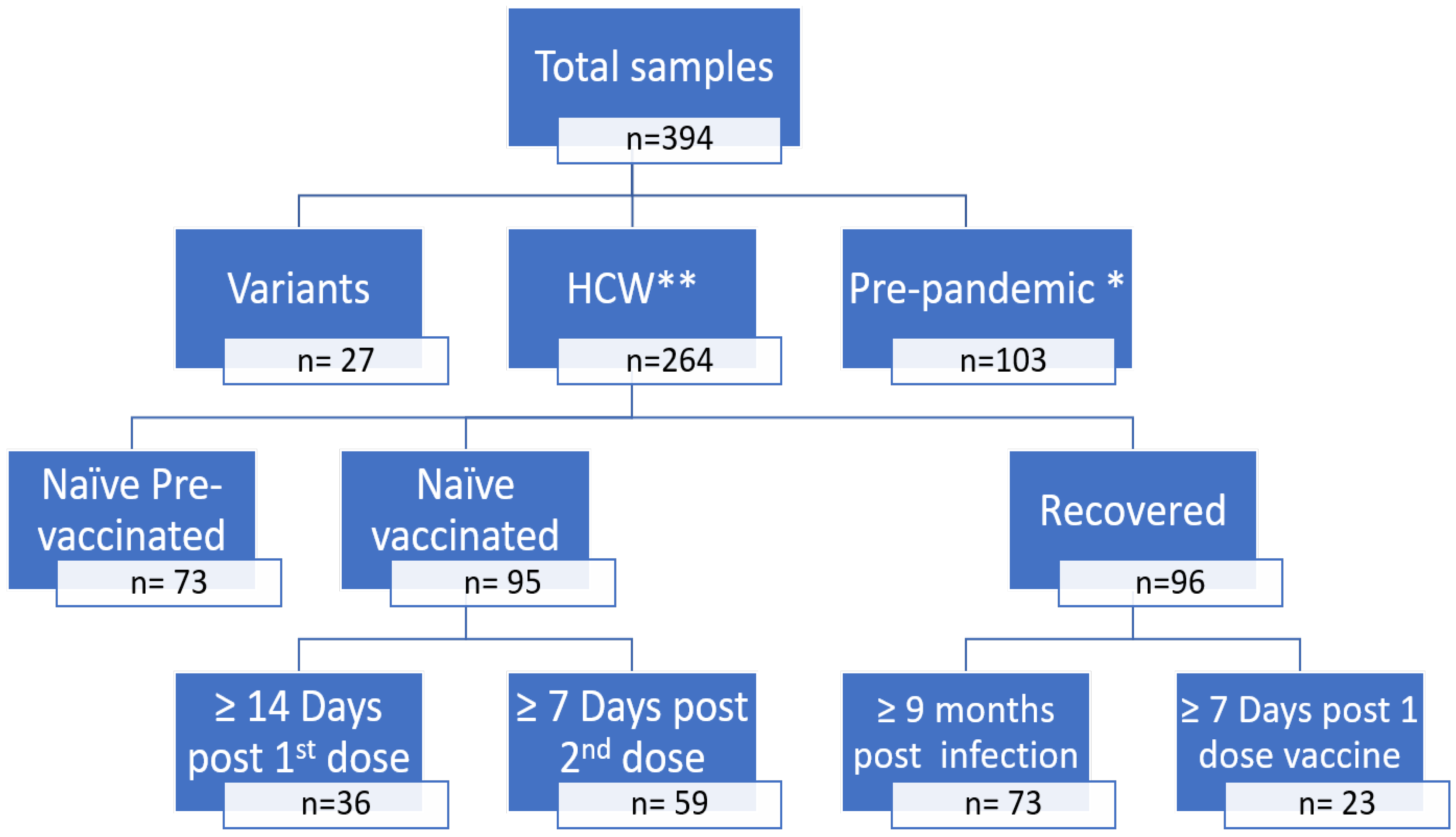 Total samples
n=394

Variants
n= 27

HCW**
n=264

Pre-pandemic *
n=103

Naïve Pre-vaccinated
n= 73

Naïve vaccinated
n= 95

Recovered
n=96

≥ 14 Days post 1$^{st}$ dose
n=36

≥ 7 Days post 2$^{nd}$ dose
n= 59

≥ 9 months post infection
n= 73

≥ 7 Days post 1 dose vaccine
n= 23